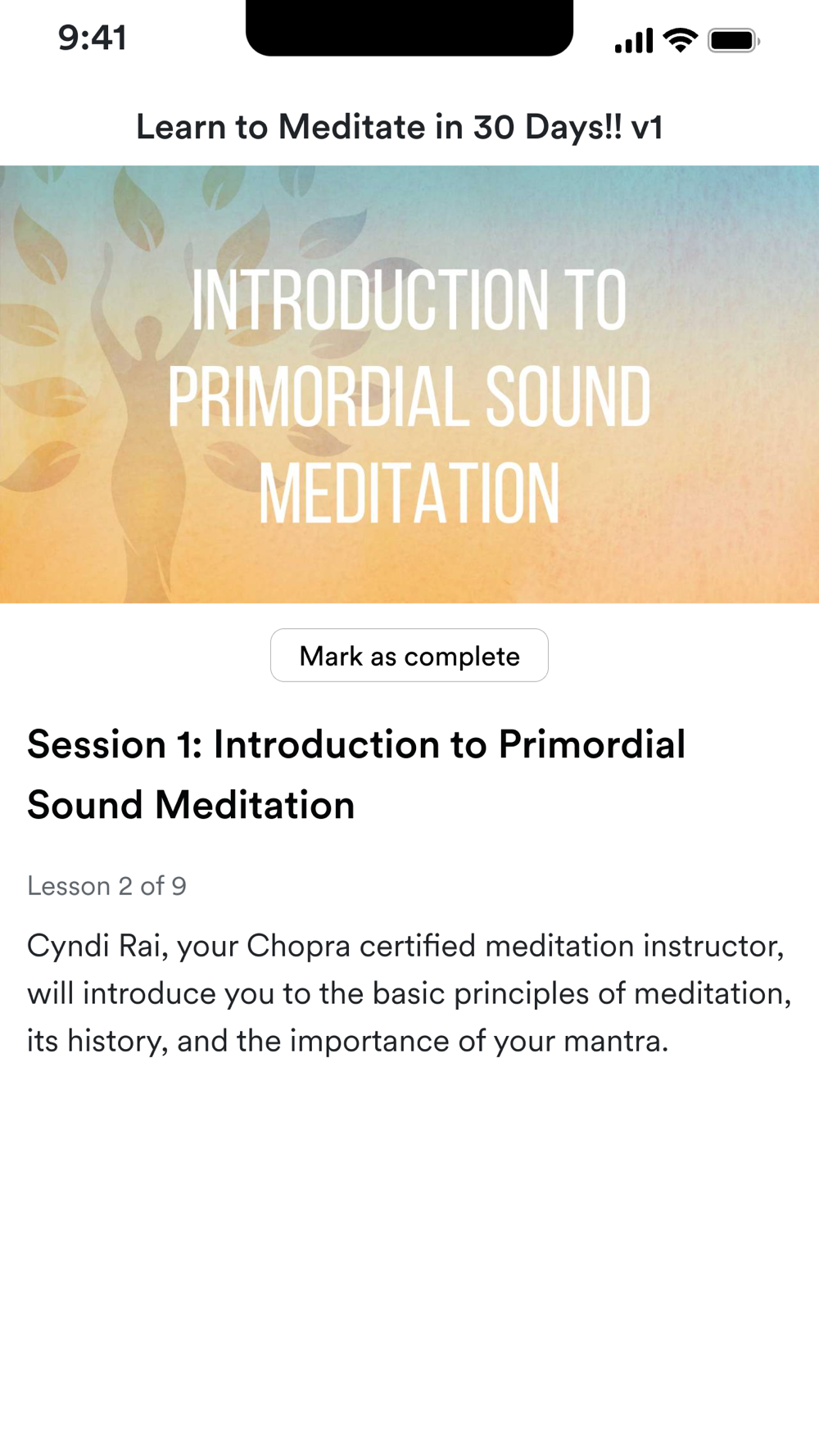 9:41

Learn to Meditate in 30 Days!! v1

INTRODUCTION TO PRIMORDIAL SOUND MEDITATION

Mark as complete

Session 1: Introduction to Primordial Sound Meditation

Lesson 2 of 9

Cyndi Rai, your Chopra certified meditation instructor, will introduce you to the basic principles of meditation, its history, and the importance of your mantra.